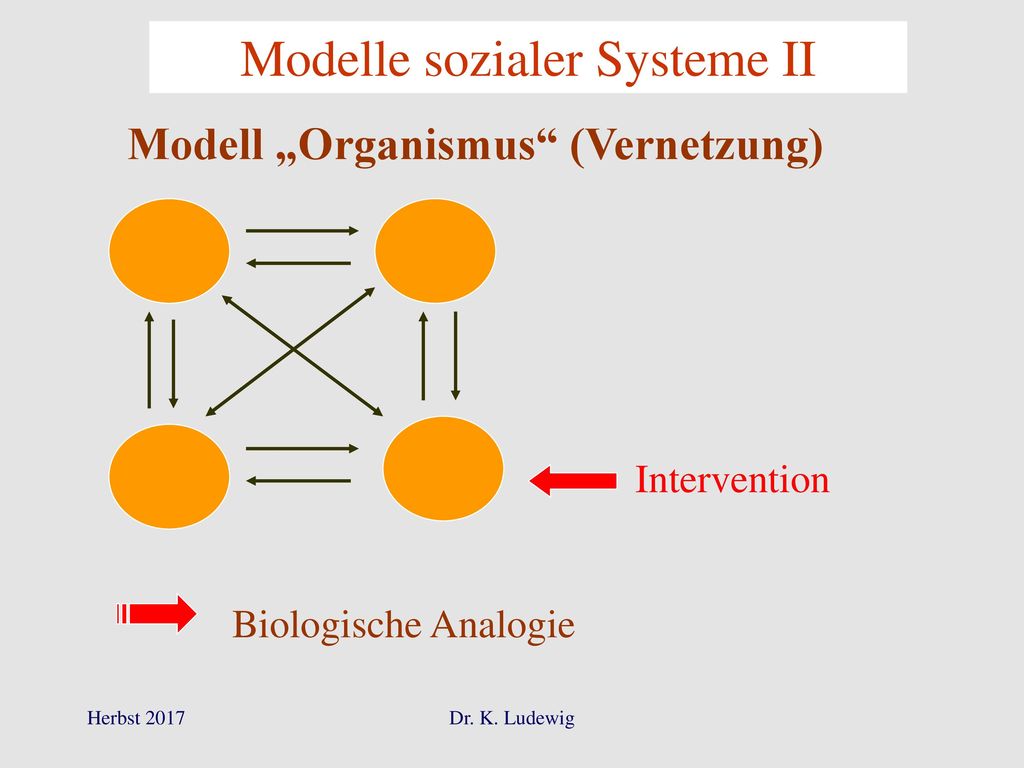 Modelle sozialer Systeme II

Modell „Organismus“ (Vernetzung)

Intervention

Biologische Analogie

Herbst 2017

Dr. K. Ludewig